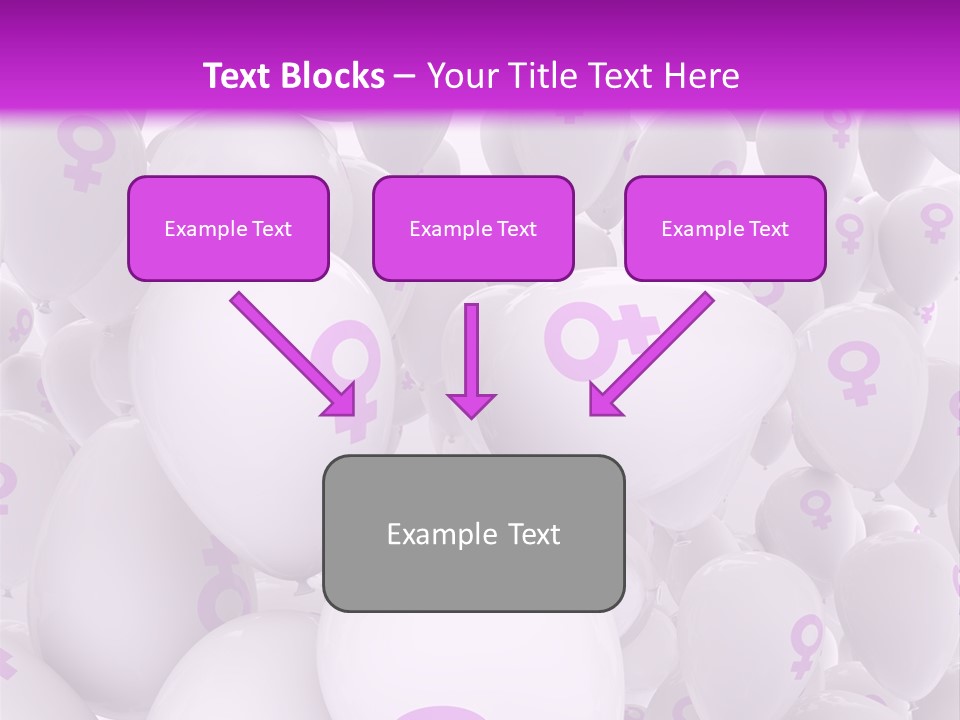 Text Blocks – Your Title Text Here

Example Text

Example Text

Example Text

Example Text